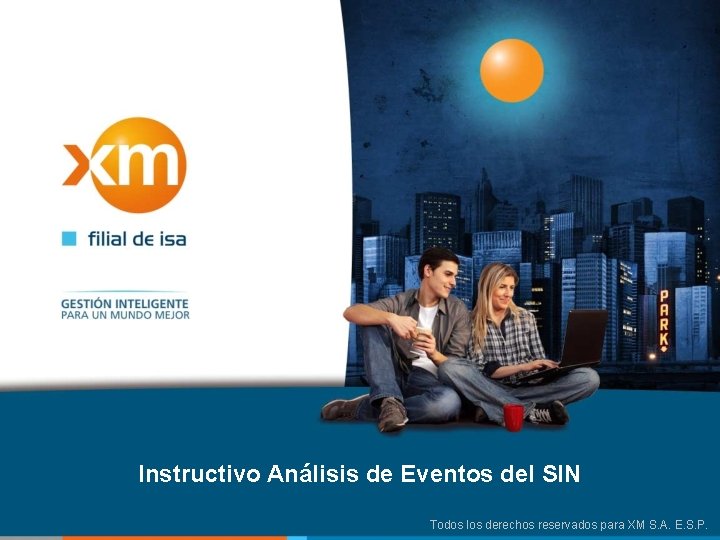 xm

filial de isa

GESTIÓN INTELIGENTE
PARA UN MUNDO MEJOR

PARK

Instructivo Análisis de Eventos del SIN

Todos los derechos reservados para XM S.A. E.S.P.